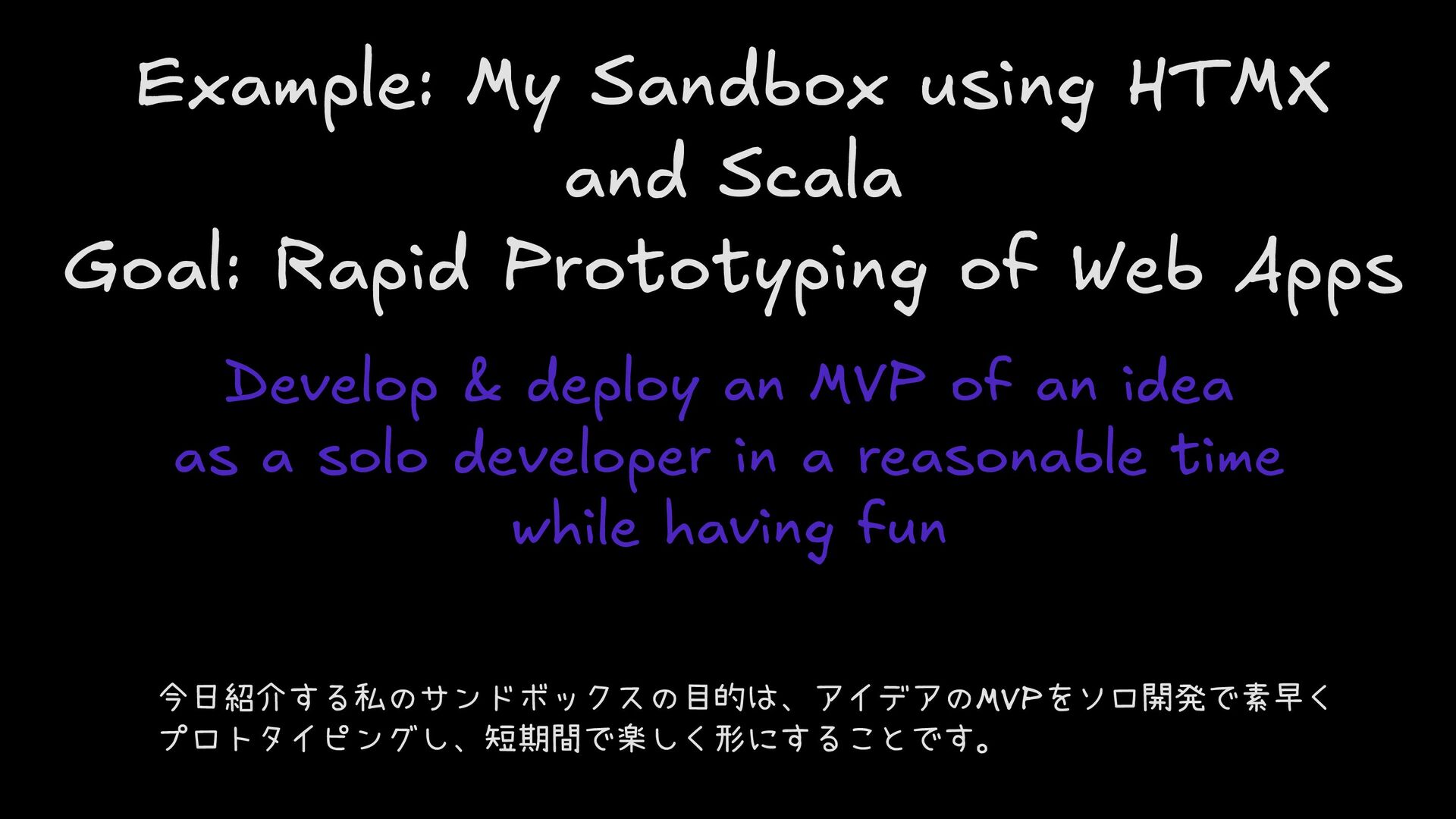 Example: My Sandbox using HTMX and Scala
Goal: Rapid Prototyping of Web Apps

Develop & deploy an MVP of an idea
as a solo developer in a reasonable time
while having fun

今日紹介する私のサンドボックスの目的は、アイデアのMVPをソロ開発で素早くプロトタイピングし、短期間で楽しく形にすることです。